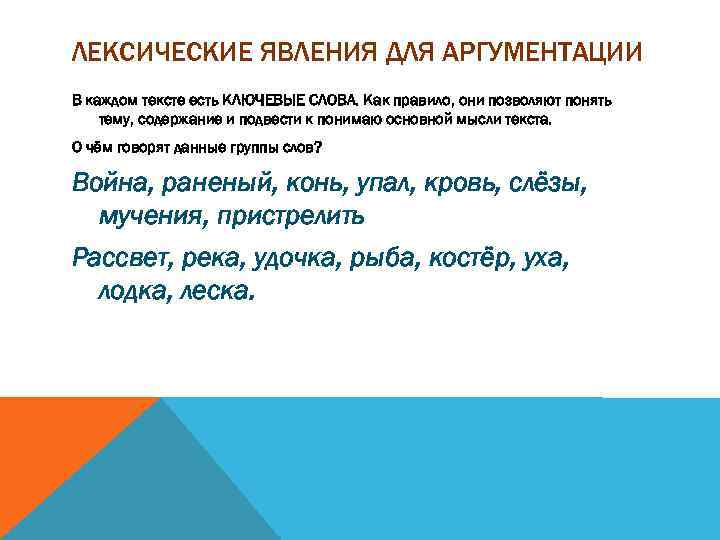 ЛЕКСИЧЕСКИЕ ЯВЛЕНИЯ ДЛЯ АРГУМЕНТАЦИИ

В каждом тексте есть КЛЮЧЕВЫЕ СЛОВА. Как правило, они позволяют понять тему, содержание и подвести к понимаю основной мысли текста.

О чём говорят данные группы слов?

Война, раненый, конь, упал, кровь, слёзы, мучения, пристрелить

Рассвет, река, удочка, рыба, костёр, уха, лодка, леска.